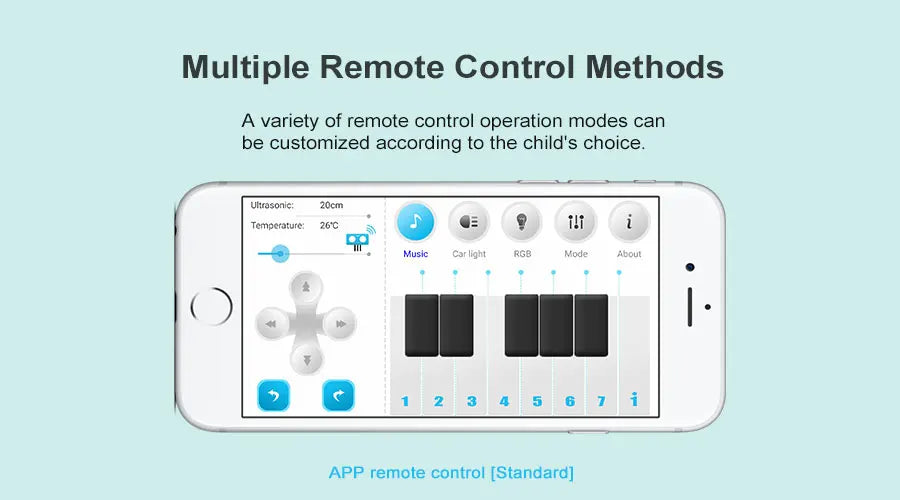 Multiple Remote Control Methods

A variety of remote control operation modes can be customized according to the child's choice.

Ultrasonic: 20cm
Temperature: 26°C

Music
Car light
RGB
Mode
About

1 2 3 4 5 6 7 i

APP remote control [Standard]